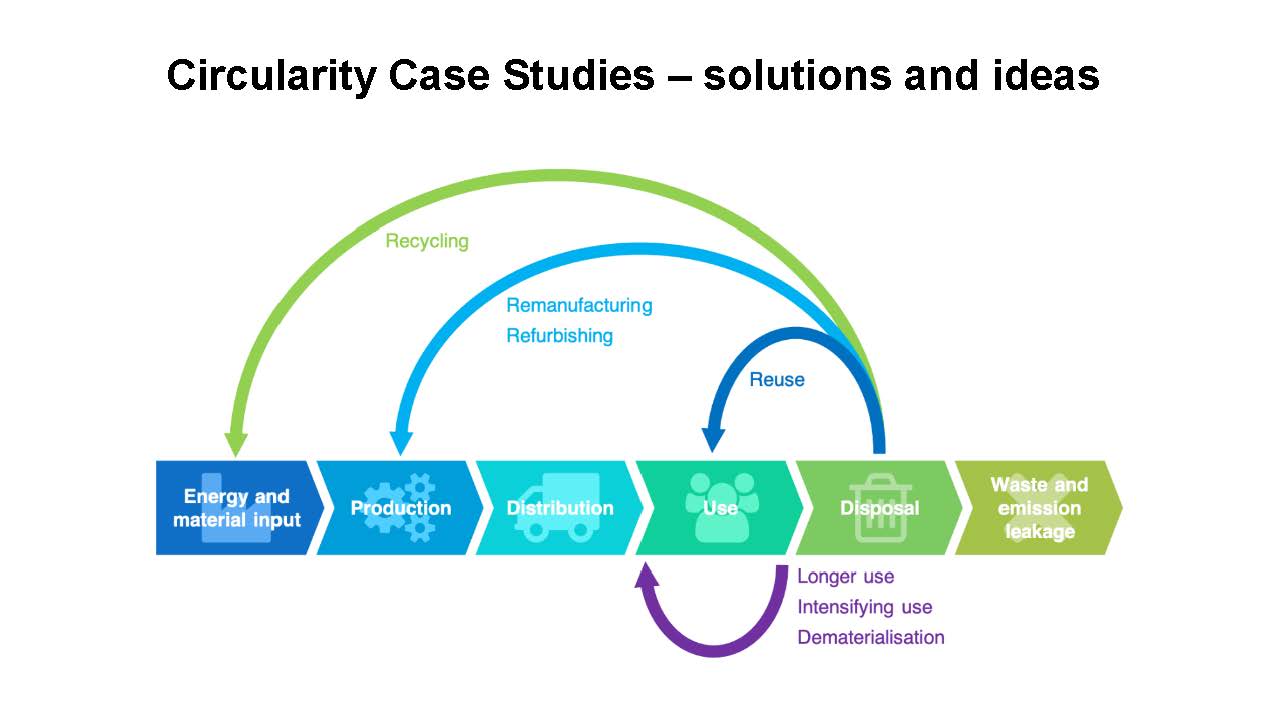 Circularity Case Studies – solutions and ideas

Recycling

Remanufacturing
Refurbishing

Reuse

Energy and material input

Production

Distribution

Use

Disposal

Waste and emission leakage

Longer use
Intensifying use
Dematerialisation